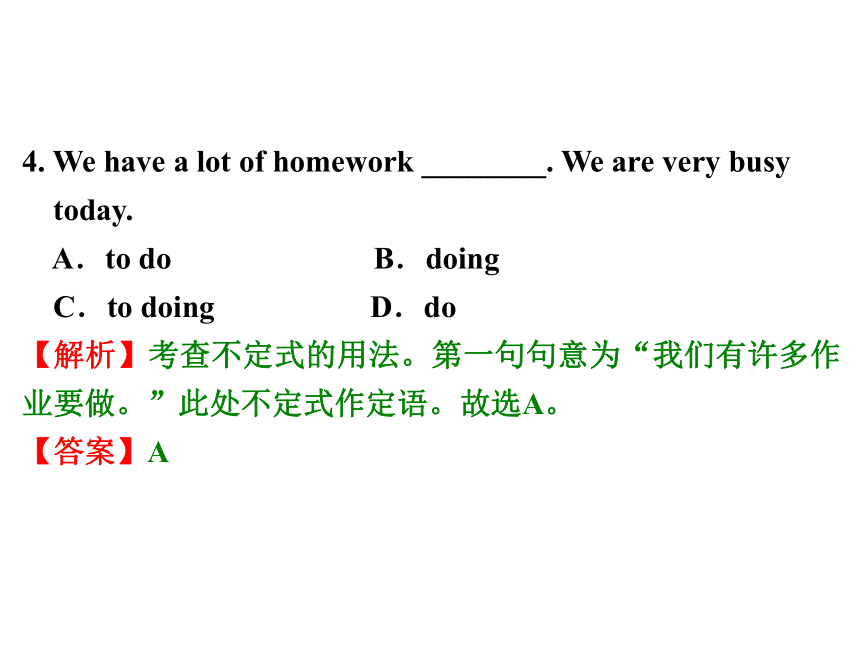 4. We have a lot of homework ________. We are very busy today.

A．to do B．doing

C．to doing D．do

【解析】考查不定式的用法。第一句句意为“我们有许多作业要做。”此处不定式作定语。故选A。

【答案】A